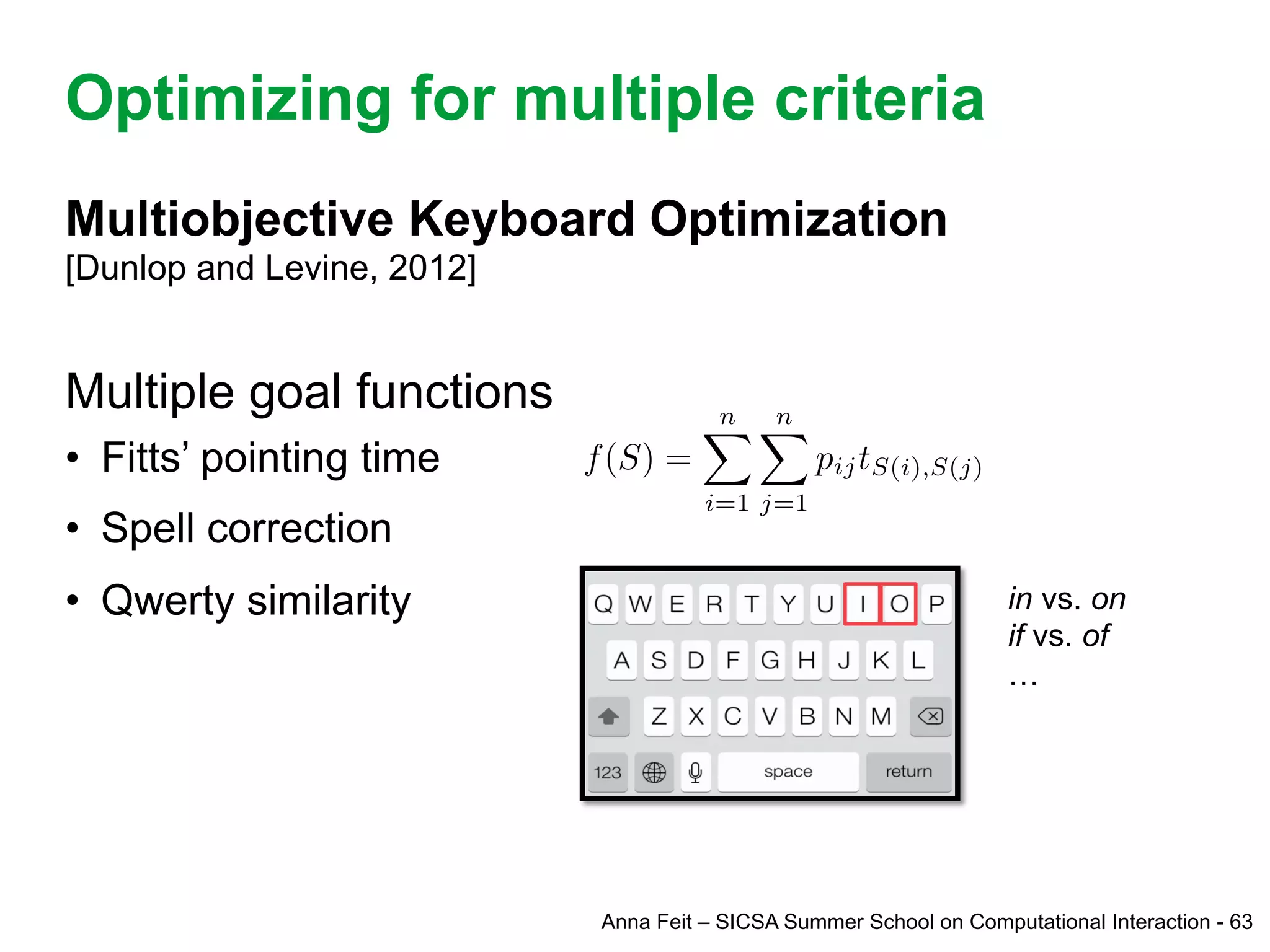 Optimizing for multiple criteria

Multiobjective Keyboard Optimization
[Dunlop and Levine, 2012]

Multiple goal functions

• Fitts' pointing time

• Spell correction

• Qwerty similarity

$f(S) = \sum_{i=1}^{n} \sum_{j=1}^{n} p_{ij} t_{S(i),S(j)}$

Q W E R T Y U I O P
A S D F G H J K L
Z X C V B N M
123 space return

in vs. on
if vs. of
…

Anna Feit – SICSA Summer School on Computational Interaction - 63